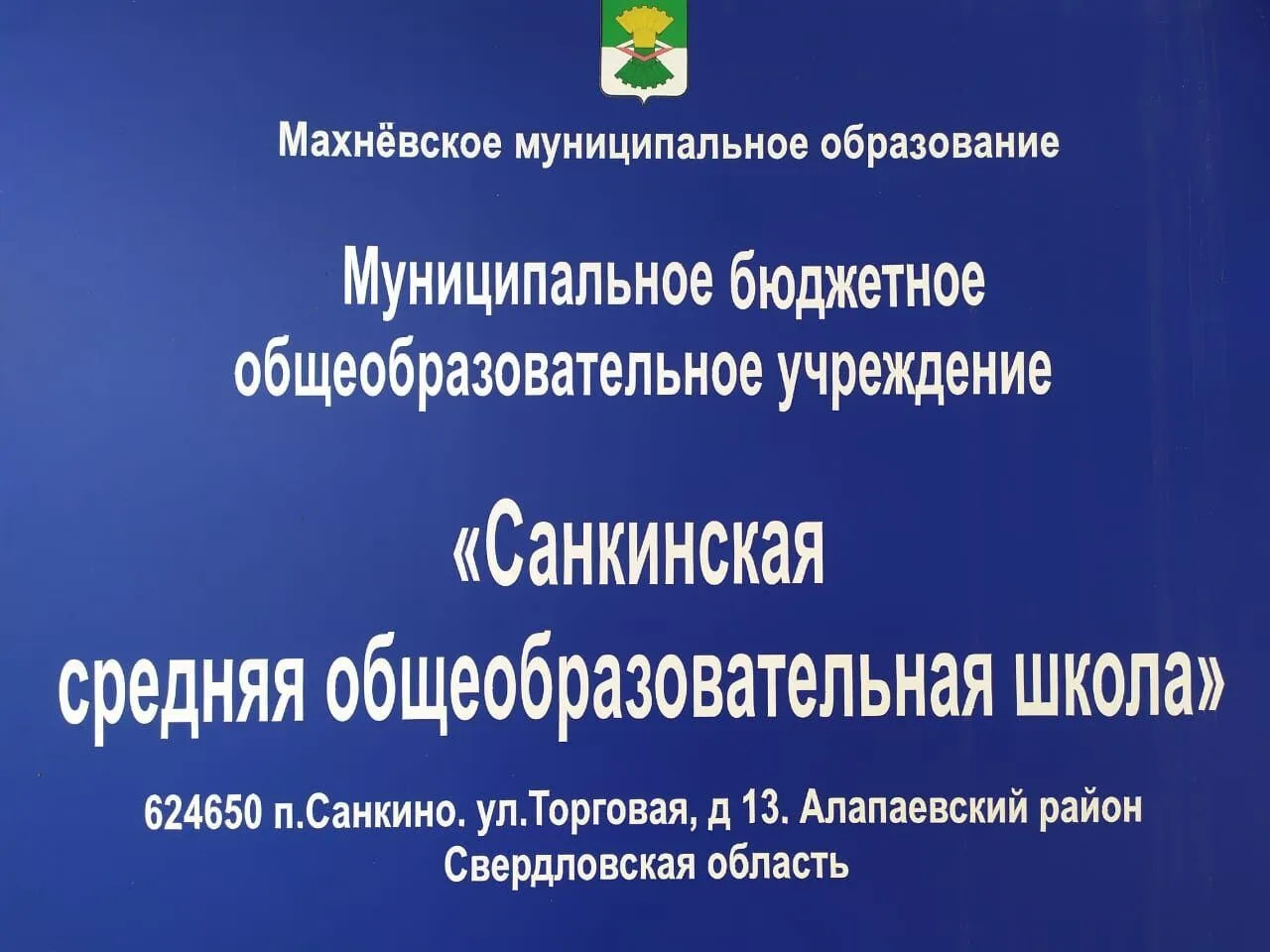 Махнёвское муниципальное образование

Муниципальное бюджетное общеобразовательное учреждение

«Санкинская средняя общеобразовательная школа»

624650 п.Санкино. ул.Торговая, д 13. Алапаевский район Свердловская область